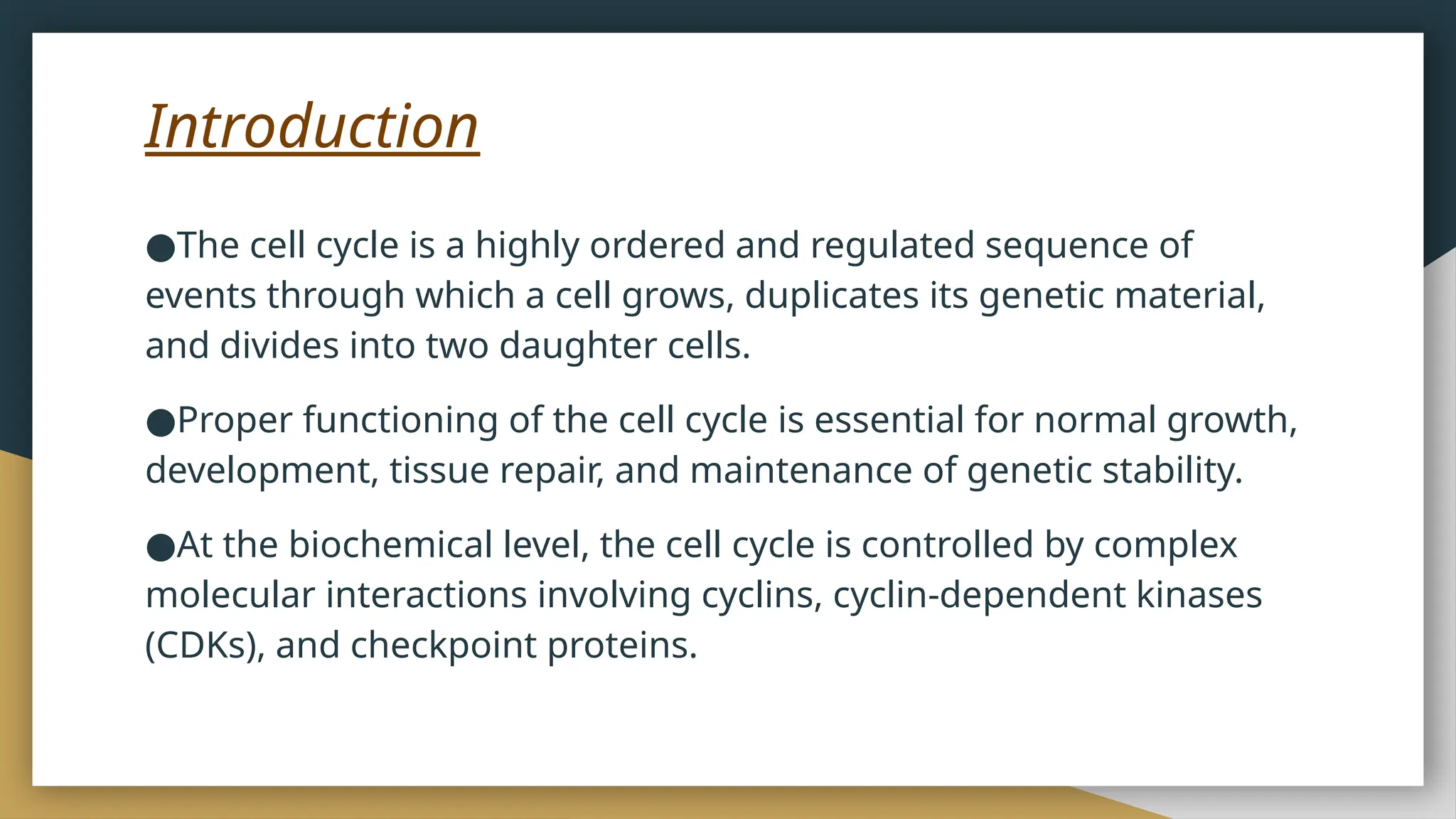 Introduction

●The cell cycle is a highly ordered and regulated sequence of events through which a cell grows, duplicates its genetic material, and divides into two daughter cells.

●Proper functioning of the cell cycle is essential for normal growth, development, tissue repair, and maintenance of genetic stability.

●At the biochemical level, the cell cycle is controlled by complex molecular interactions involving cyclins, cyclin-dependent kinases (CDKs), and checkpoint proteins.